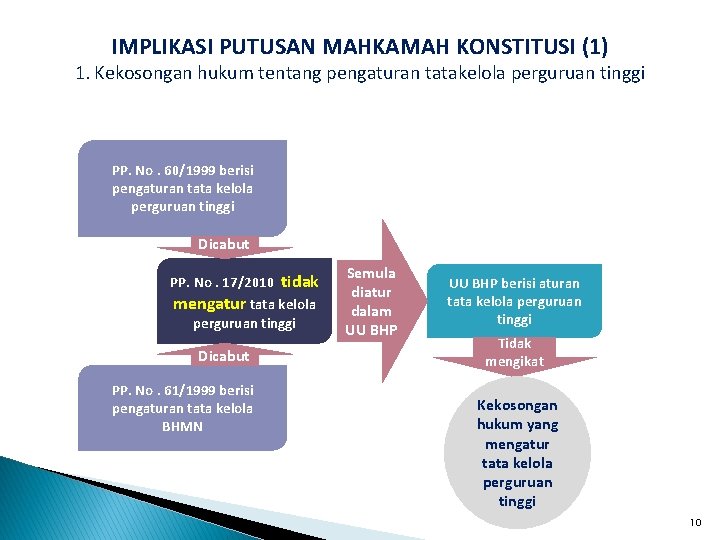 IMPLIKASI PUTUSAN MAHKAMAH KONSTITUSI (1)

1. Kekosongan hukum tentang pengaturan tatakelola perguruan tinggi

PP. No . 60/1999 berisi pengaturan tata kelola perguruan tinggi

Dicabut

PP. No . 17/2010 tidak mengatur tata kelola perguruan tinggi

Dicabut

PP. No . 61/1999 berisi pengaturan tata kelola BHMN

Semula diatur dalam UU BHP

UU BHP berisi aturan tata kelola perguruan tinggi

Tidak mengikat

Kekosongan hukum yang mengatur tata kelola perguruan tinggi

10